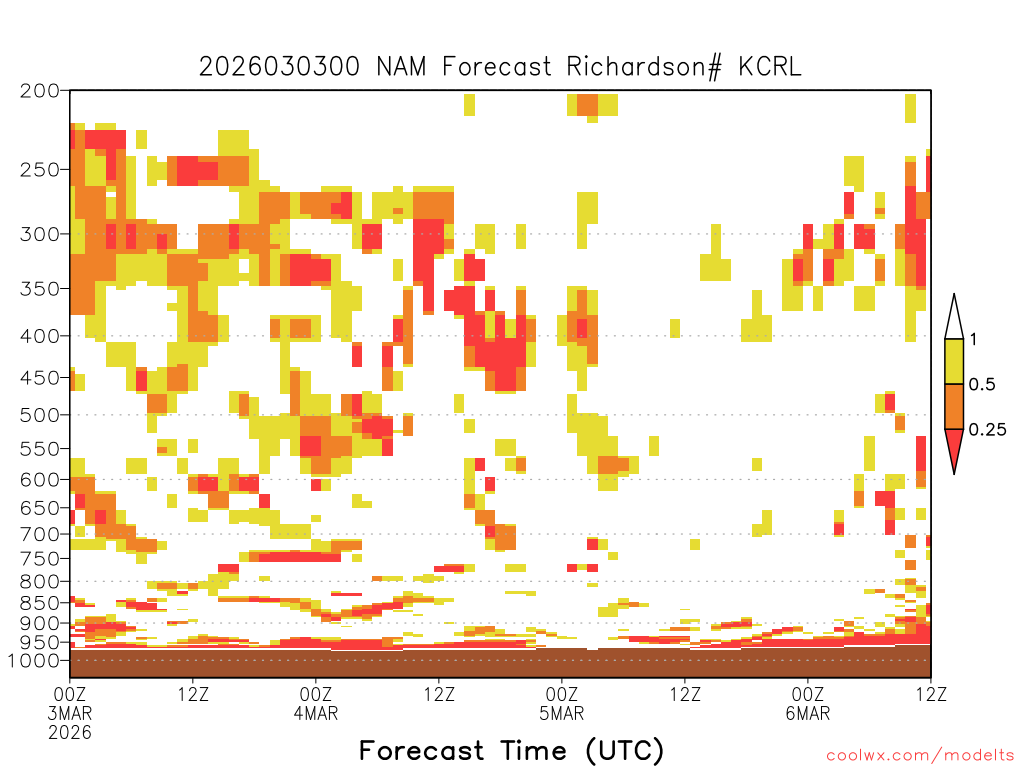 2026030300 NAM Forecast Richardson# KCRL

200
250
300
350
400
450
500
550
600
650
700
750
800
850
900
950
1000

1
0.5
0.25

00Z 3MAR 2026
12Z
00Z 4MAR
12Z
00Z 5MAR
12Z
00Z 6MAR
12Z

Forecast Time (UTC)

coolwx.com/modelts